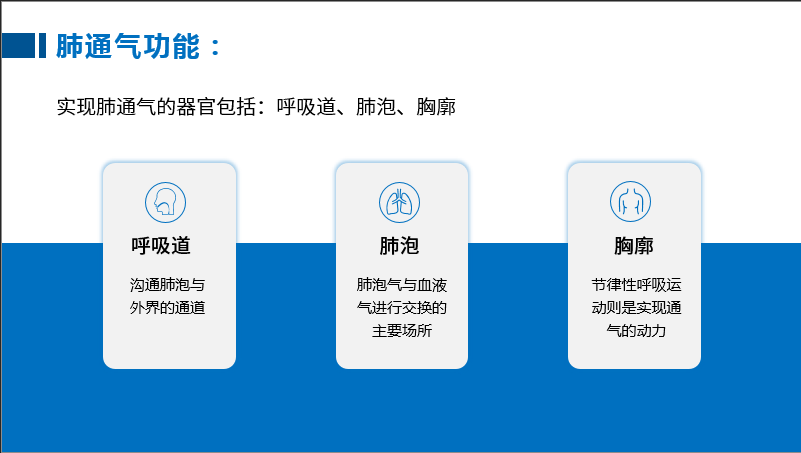 肺通气功能：

实现肺通气的器官包括：呼吸道、肺泡、胸廓

呼吸道

沟通肺泡与外界的通道

肺泡

肺泡气与血液气进行交换的主要场所

胸廓

节律性呼吸运动则是实现通气的动力